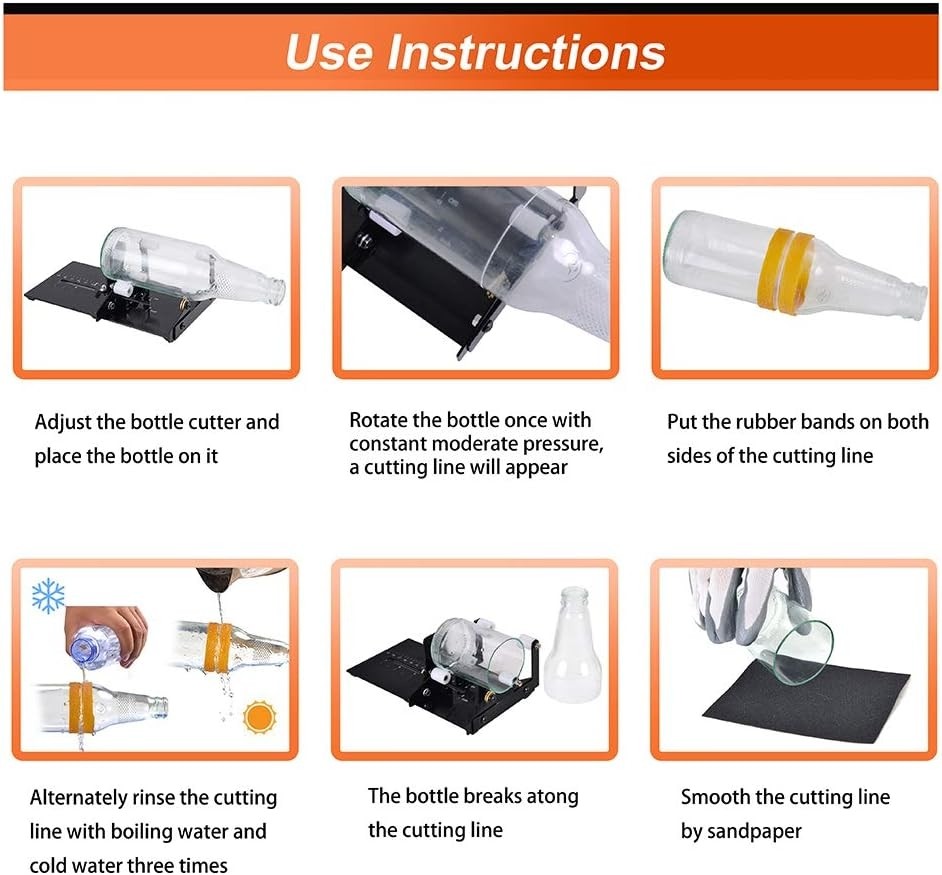 Use Instructions

Adjust the bottle cutter and place the bottle on it

Rotate the bottle once with constant moderate pressure, a cutting line will appear

Put the rubber bands on both sides of the cutting line

Alternately rinse the cutting line with boiling water and cold water three times

The bottle breaks atong the cutting line

Smooth the cutting line by sandpaper